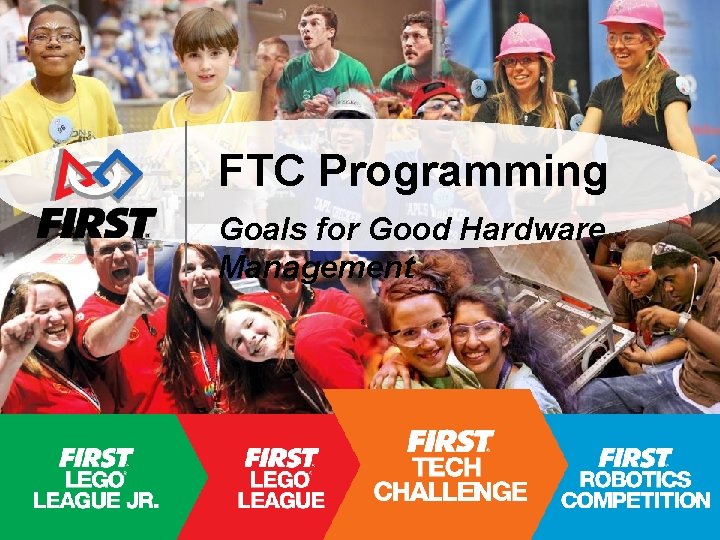 FIRST

FTC Programming

Goals for Good Hardware Management

FIRST LEGO LEAGUE JR.

FIRST LEGO LEAGUE

FIRST TECH CHALLENGE

FIRST ROBOTICS COMPETITION